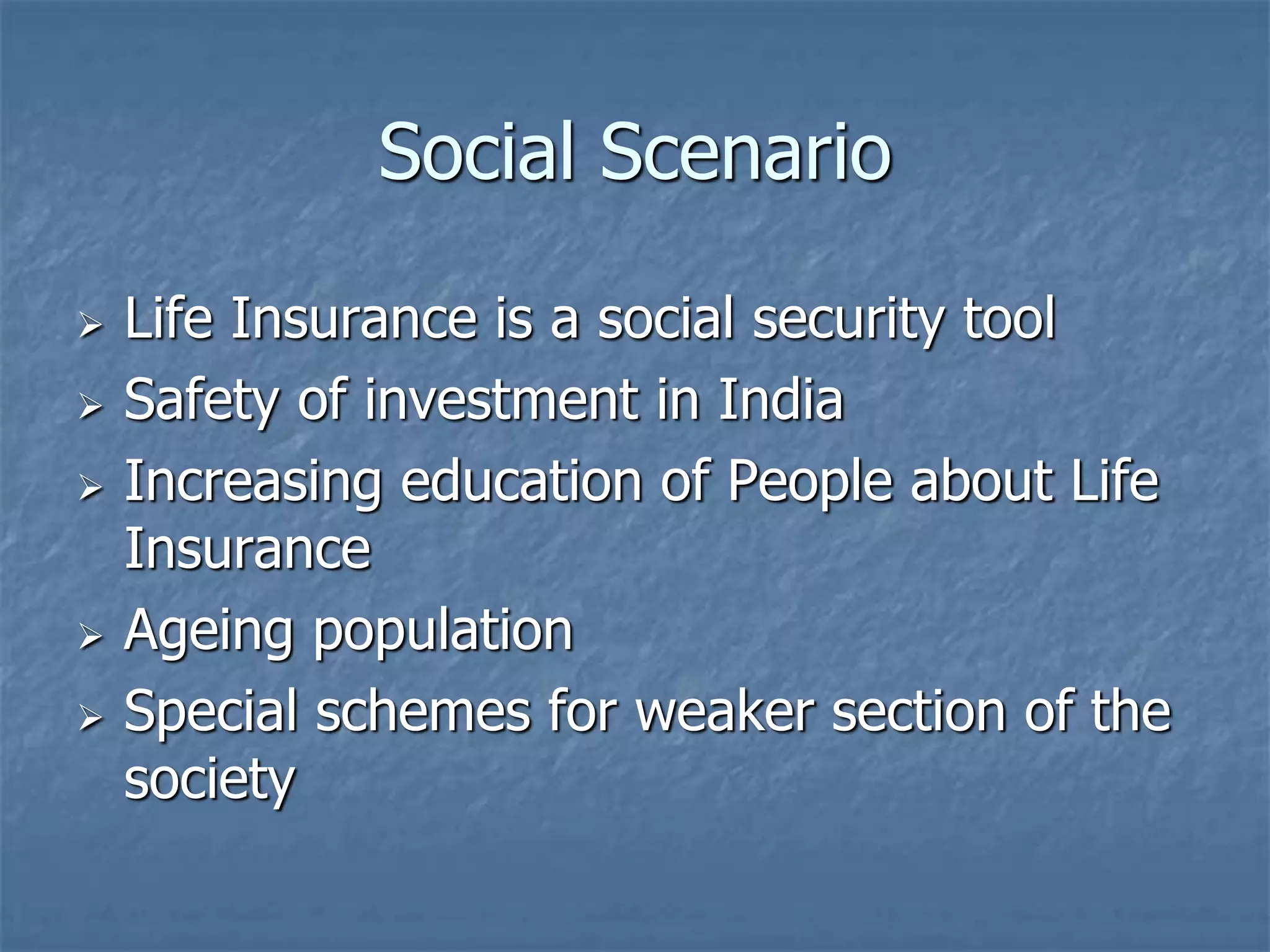 Social Scenario

➢ Life Insurance is a social security tool
➢ Safety of investment in India
➢ Increasing education of People about Life Insurance
➢ Ageing population
➢ Special schemes for weaker section of the society